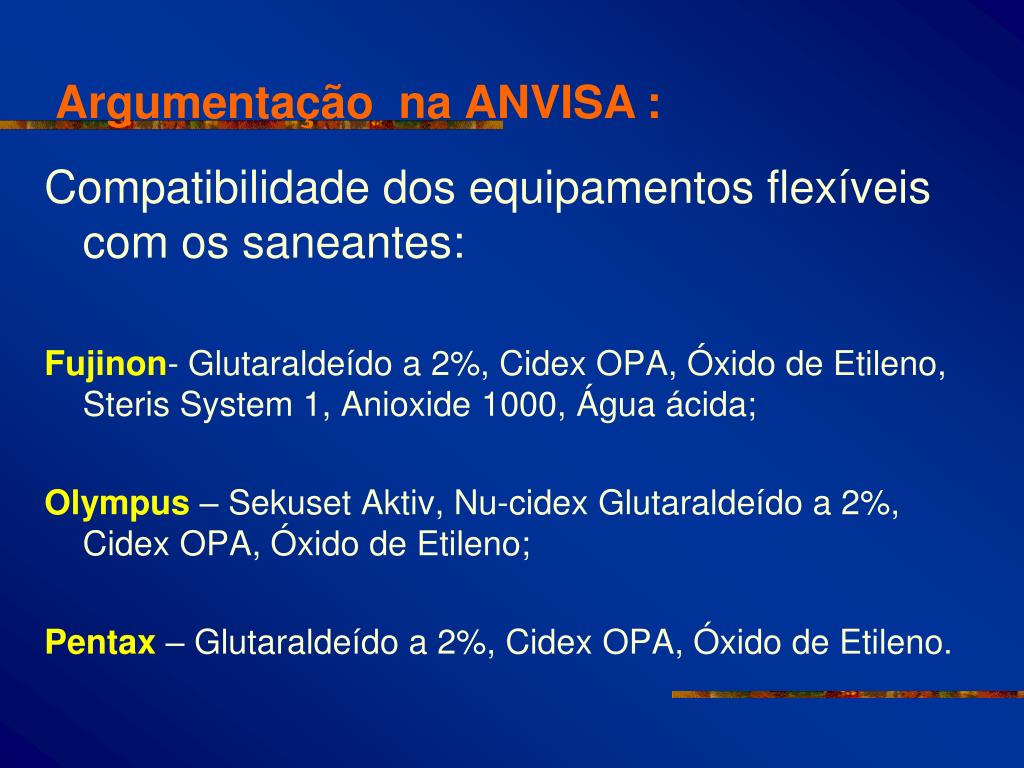 Argumentação  na ANVISA :

Compatibilidade dos equipamentos flexíveis com os saneantes:

Fujinon- Glutaraldeído a 2%, Cidex OPA, Óxido de Etileno, Steris System 1, Anioxide 1000, Água ácida;

Olympus – Sekuset Aktiv, Nu-cidex Glutaraldeído a 2%, Cidex OPA, Óxido de Etileno;

Pentax – Glutaraldeído a 2%, Cidex OPA, Óxido de Etileno.